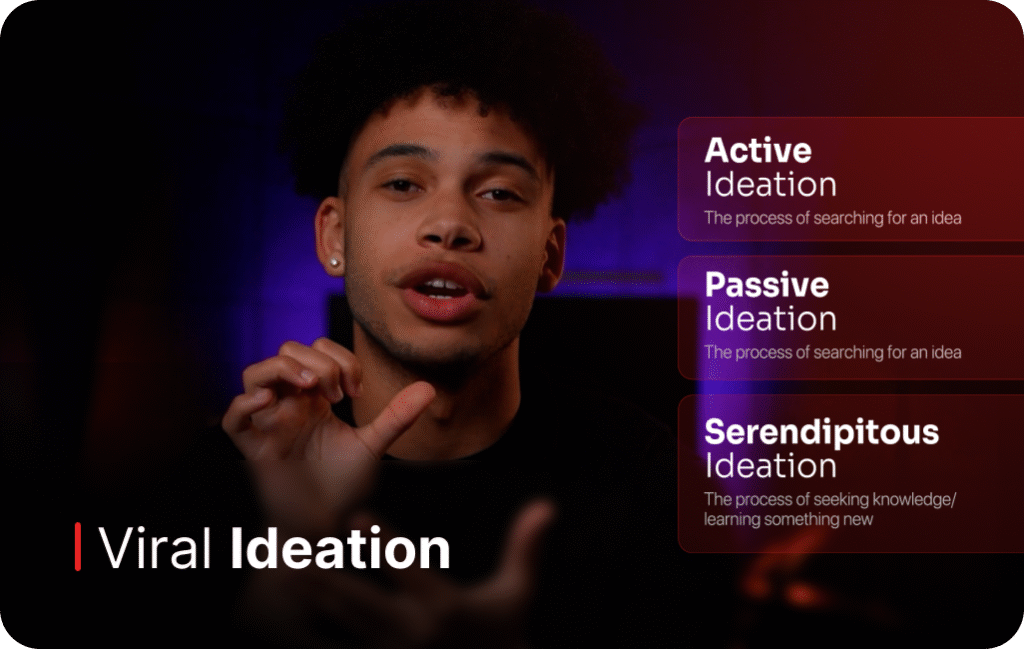 Active
Ideation
The process of searching for an idea

Passive
Ideation
The process of searching for an idea

Serendipitous
Ideation
The process of seeking knowledge/ learning something new

Viral Ideation